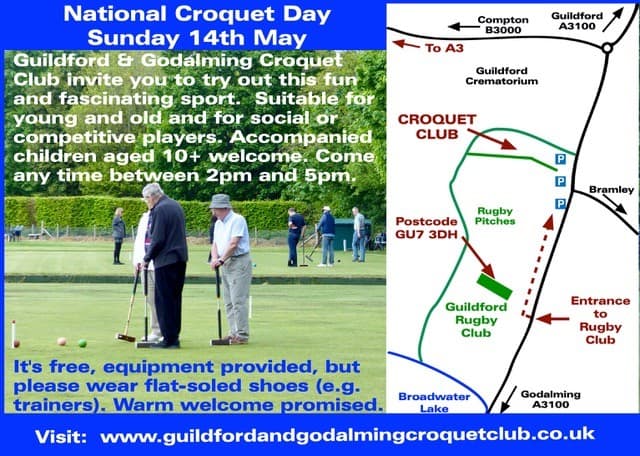 National Croquet Day
Sunday 14th May

Guildford & Godalming Croquet Club invite you to try out this fun and fascinating sport. Suitable for young and old and for social or competitive players. Accompanied children aged 10+ welcome. Come any time between 2pm and 5pm.

It's free, equipment provided, but please wear flat-soled shoes (e.g. trainers). Warm welcome promised.

Compton B3000
Guildford A3100
To A3
Guildford Crematorium
CROQUET CLUB
P
P
P
Bramley
Rugby Pitches
Postcode GU7 3DH
Guildford Rugby Club
Entrance to Rugby Club
Broadwater Lake
Godalming A3100

Visit: www.guildfordandgodalmingcroquetclub.co.uk